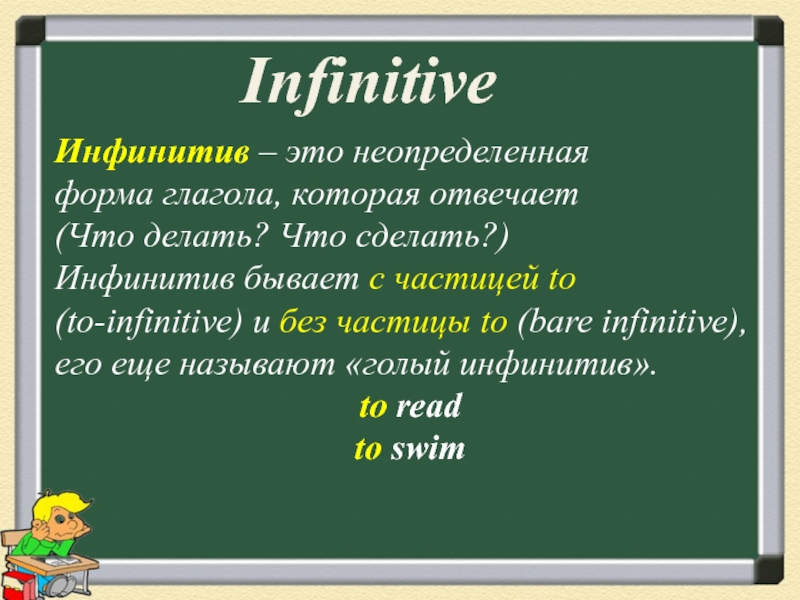 Infinitive

Инфинитив – это неопределенная форма глагола, которая отвечает (Что делать? Что сделать?) Инфинитив бывает с частицей to (to-infinitive) и без частицы to (bare infinitive), его еще называют «голый инфинитив».

to read
to swim